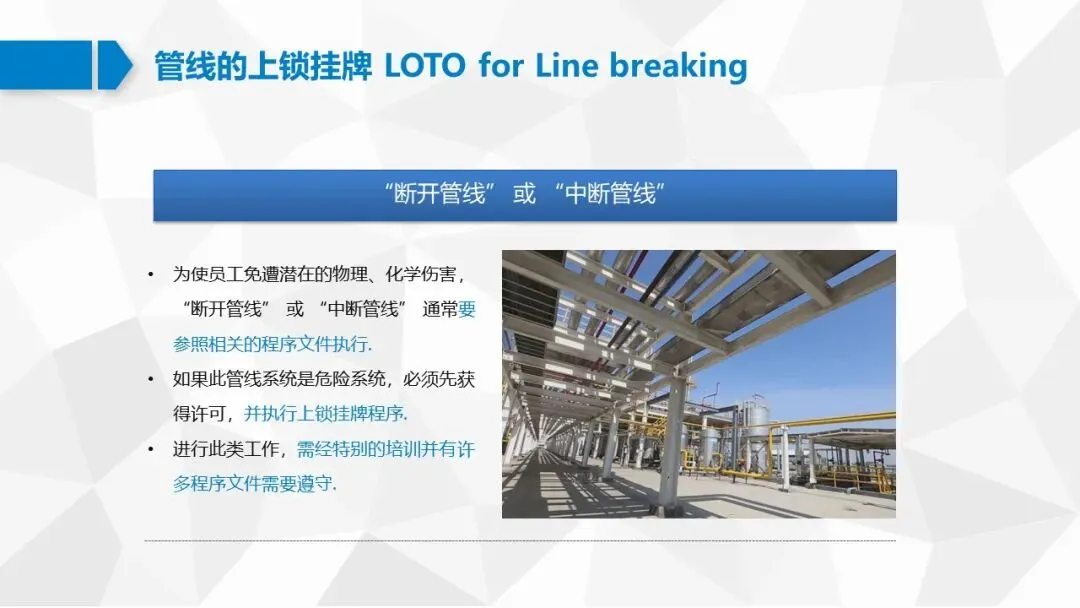 管线的上锁挂牌 LOTO for Line breaking

“断开管线” 或 “中断管线”

• 为使员工免遭潜在的物理、化学伤害，“断开管线” 或 “中断管线” 通常要参照相关的程序文件执行.
• 如果此管线系统是危险系统，必须先获得许可，并执行上锁挂牌程序.
• 进行此类工作，需经特别的培训并有许多程序文件需要遵守.